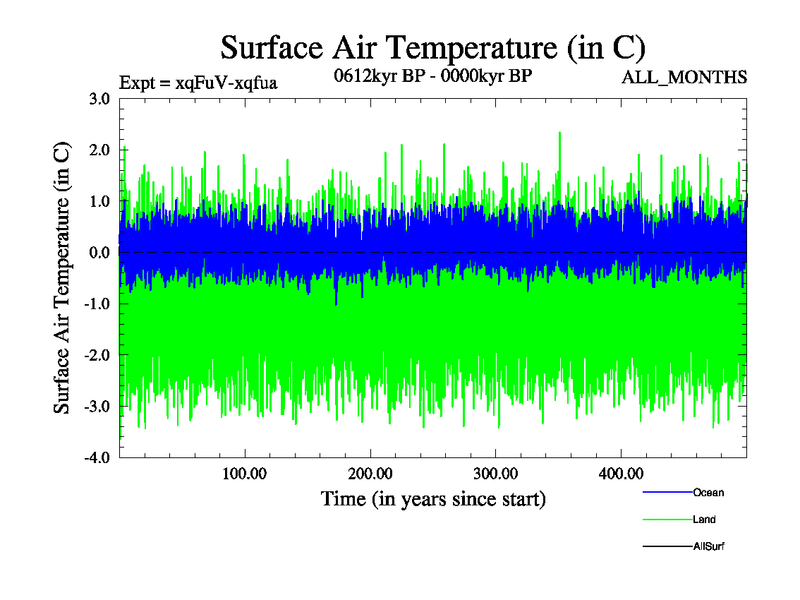 Surface Air Temperature (in C)

Expt = xqFuV-xqfua

0612kyr BP - 0000kyr BP

ALL_MONTHS

Surface Air Temperature (in C)

3.0
2.0
1.0
0.0
-1.0
-2.0
-3.0
-4.0

100.00
200.00
300.00
400.00

Time (in years since start)

Ocean
Land
AllSurf